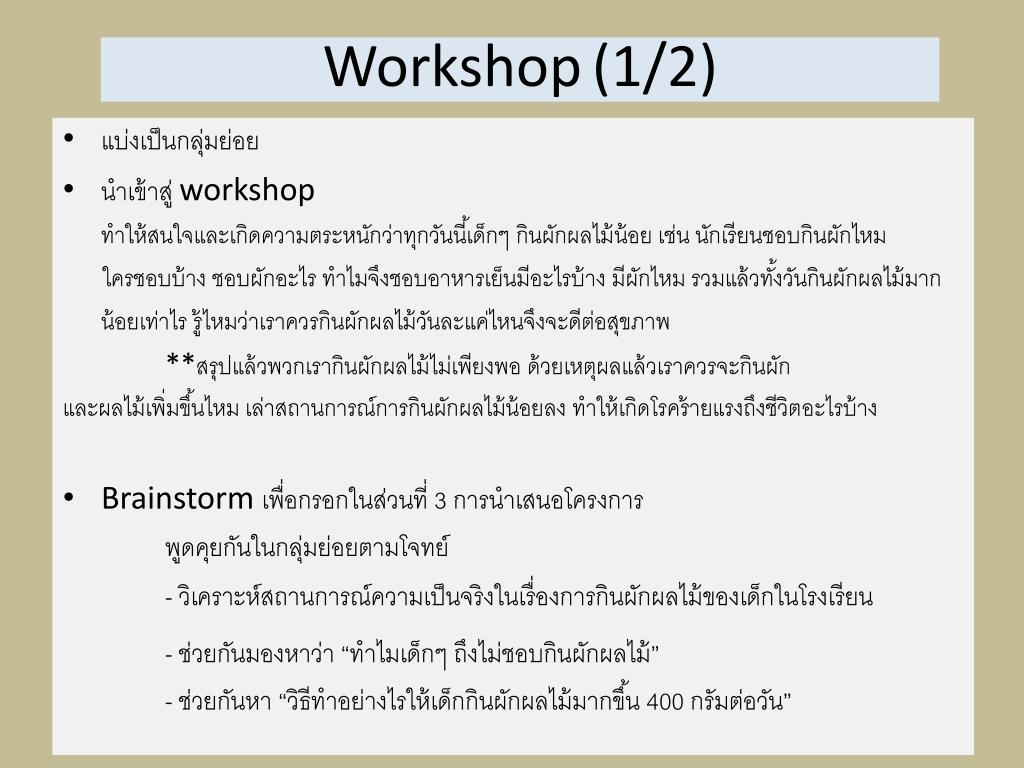 Workshop (1/2)

• แบ่งเป็นกลุ่มย่อย

• นำเข้าสู่ workshop

ทำให้สนใจและเกิดความตระหนักว่าทุกวันนี้เด็กๆ กินผักผลไม้น้อย เช่น นักเรียนชอบกินผักไหม ใครชอบบ้าง ชอบผักอะไร ทำไมจึงชอบอาหารเย็นมีอะไรบ้าง มีผักไหม รวมแล้วทั้งวันกินผักผลไม้มากน้อยเท่าไร รู้ไหมว่าเราควรกินผักผลไม้วันละแค่ไหนจึงจะดีต่อสุขภาพ

**สรุปแล้วพวกเรากินผักผลไม้ไม่เพียงพอ ด้วยเหตุผลแล้วเราควรจะกินผักและผลไม้เพิ่มขึ้นไหม เล่าสถานการณ์การกินผักผลไม้น้อยลง ทำให้เกิดโรคร้ายแรงถึงชีวิตอะไรบ้าง

• Brainstorm เพื่อกรอกในส่วนที่ 3 การนำเสนอโครงการ

พูดคุยกันในกลุ่มย่อยตามโจทย์

- วิเคราะห์สถานการณ์ความเป็นจริงในเรื่องการกินผักผลไม้ของเด็กในโรงเรียน

- ช่วยกันมองหาว่า “ทำไมเด็กๆ ถึงไม่ชอบกินผักผลไม้”

- ช่วยกันหา “วิธีทำอย่างไรให้เด็กกินผักผลไม้มากขึ้น 400 กรัมต่อวัน”